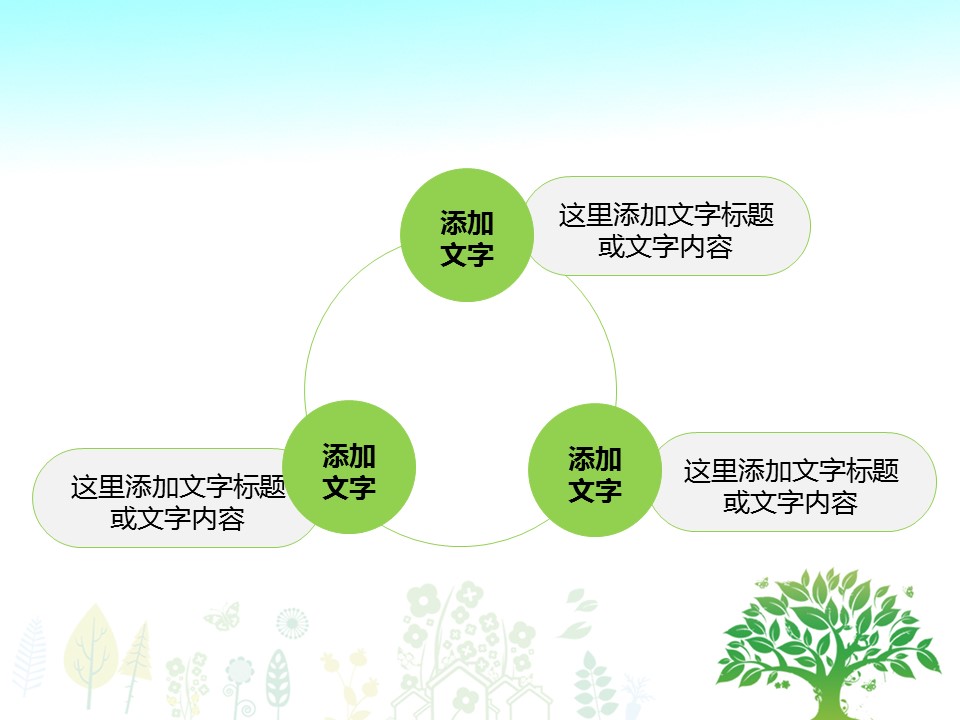 添加文字

这里添加文字标题或文字内容

添加文字

这里添加文字标题或文字内容

添加文字

这里添加文字标题或文字内容